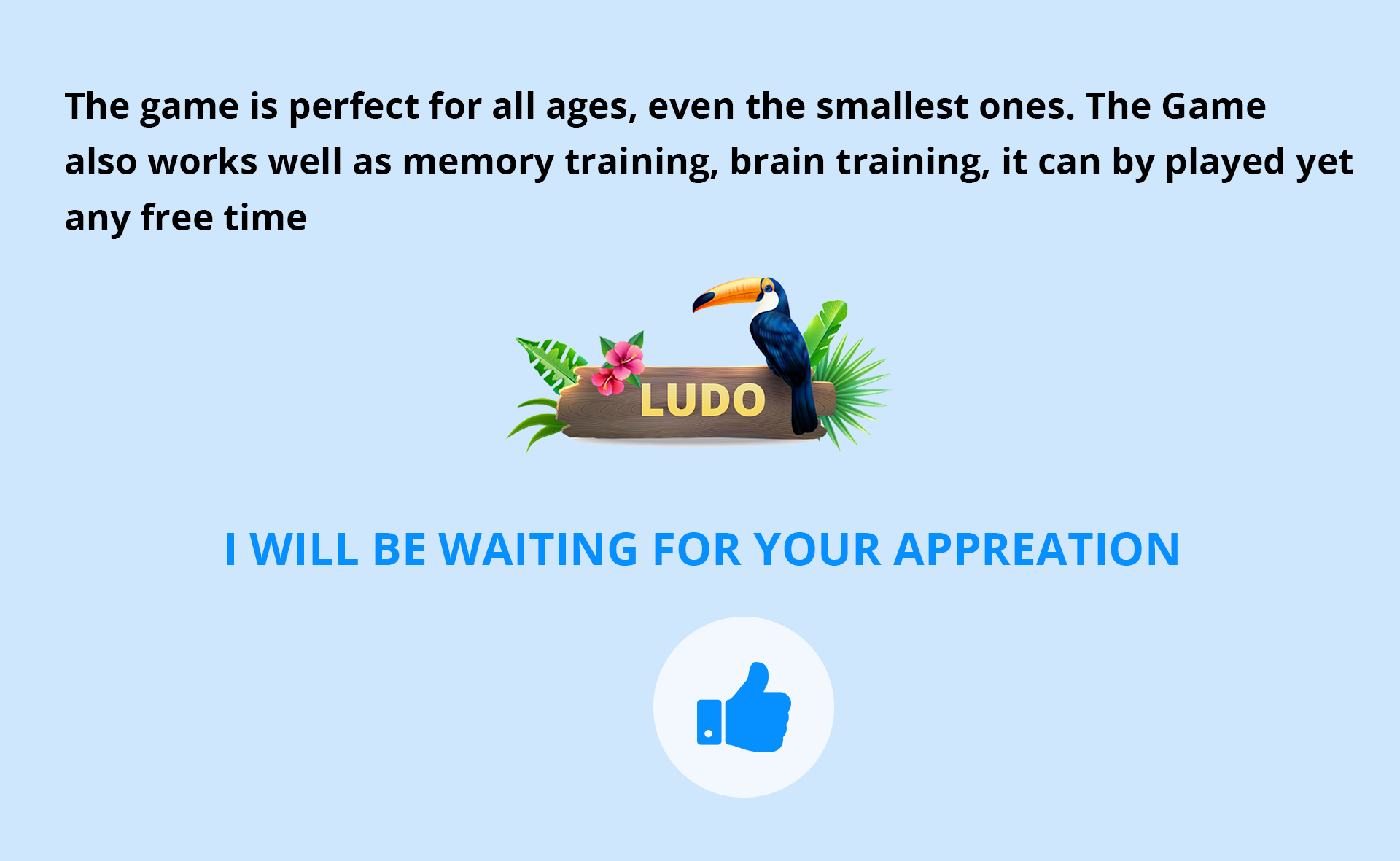 The game is perfect for all ages, even the smallest ones. The Game also works well as memory training, brain training, it can by played yet any free time

LUDO

I WILL BE WAITING FOR YOUR APPREATION